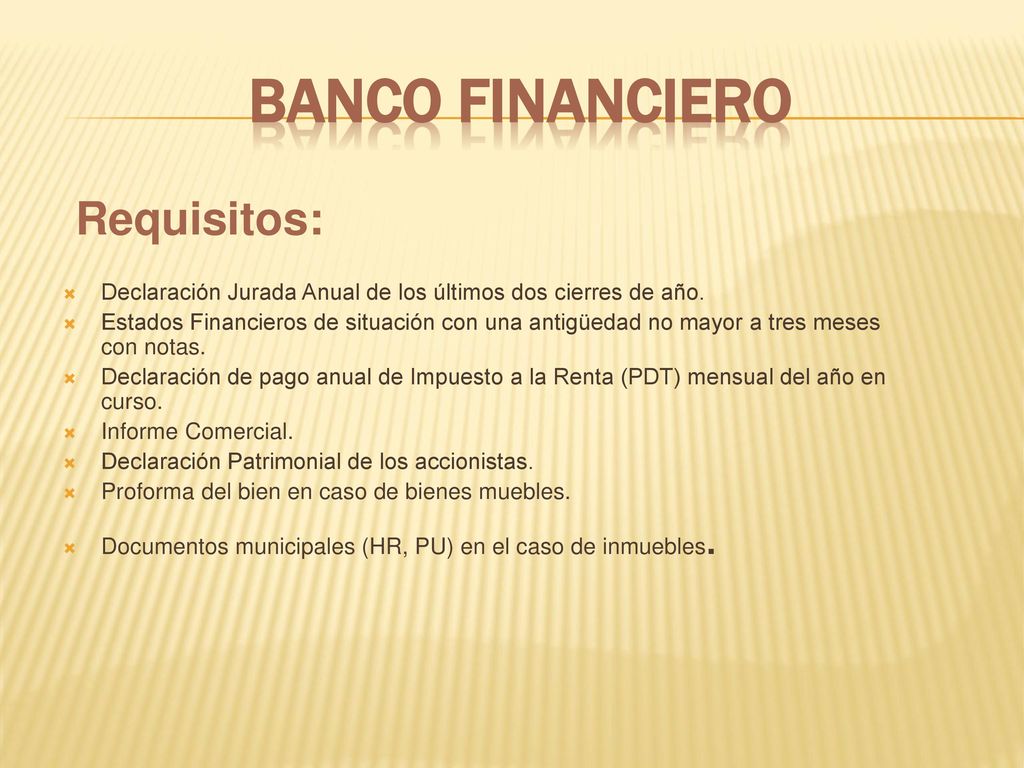 BANCO FINANCIERO

Requisitos:

Declaración Jurada Anual de los últimos dos cierres de año.
Estados Financieros de situación con una antigüedad no mayor a tres meses con notas.
Declaración de pago anual de Impuesto a la Renta (PDT) mensual del año en curso.
Informe Comercial.
Declaración Patrimonial de los accionistas.
Proforma del bien en caso de bienes muebles.

Documentos municipales (HR, PU) en el caso de inmuebles.